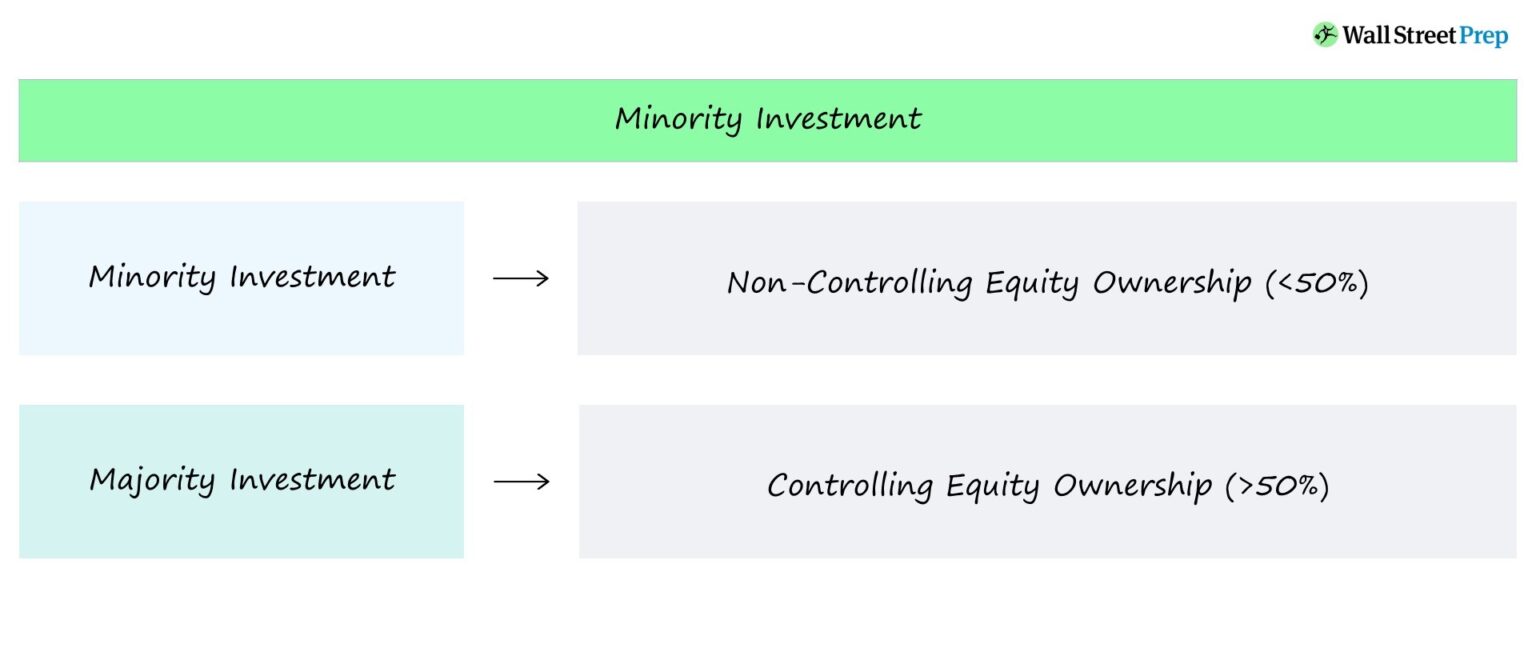 Wall Street Prep

Minority Investment

Minority Investment → Non-Controlling Equity Ownership (<50%)

Majority Investment → Controlling Equity Ownership (>50%)